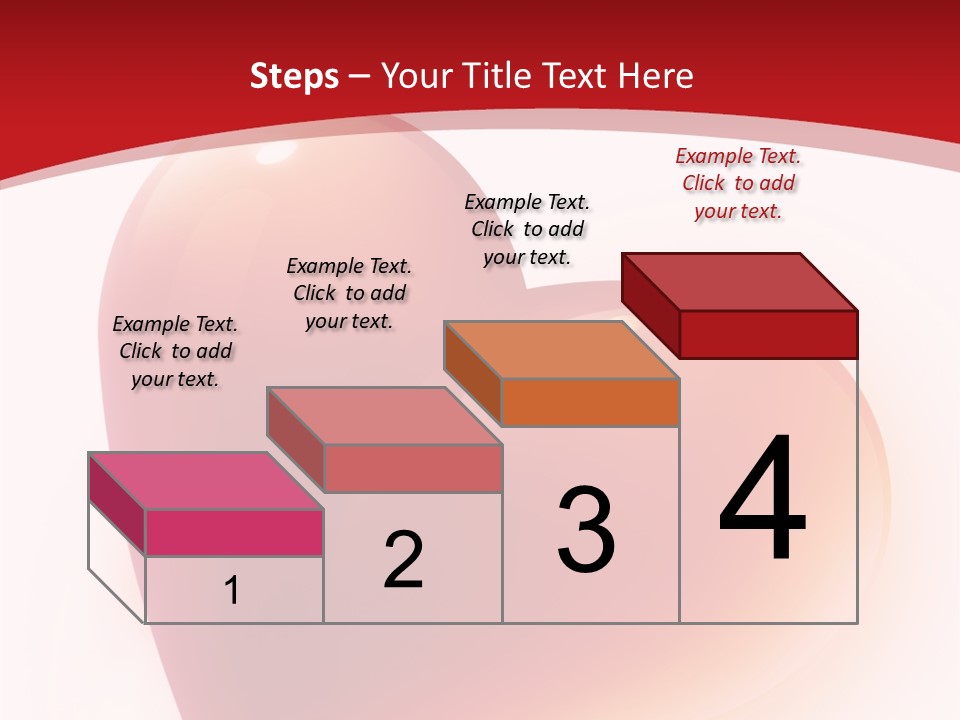 Steps – Your Title Text Here

Example Text. Click to add your text.

Example Text. Click to add your text.

Example Text. Click to add your text.

Example Text. Click to add your text.

1

2

3

4